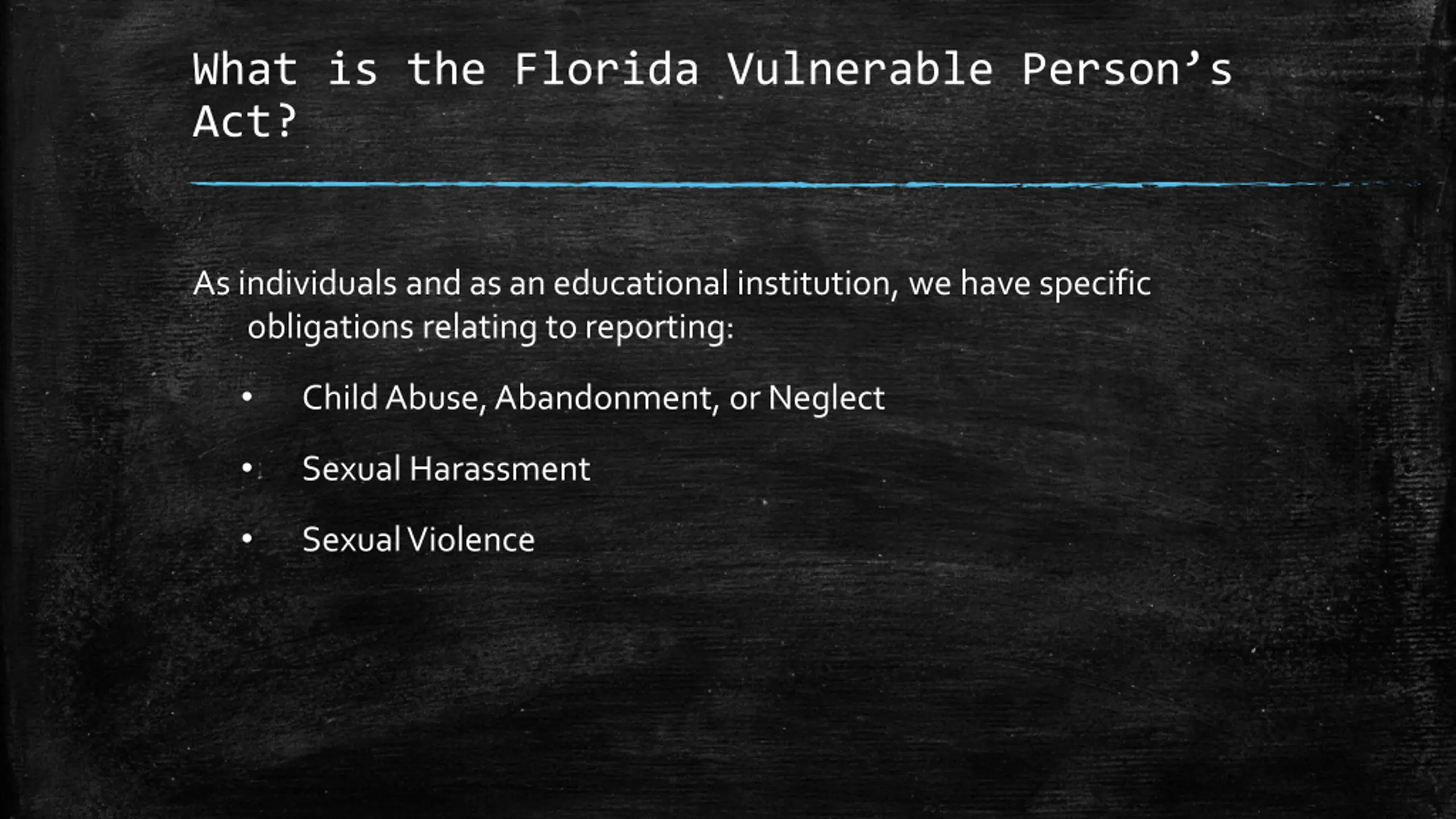 What is the Florida Vulnerable Person’s Act?

As individuals and as an educational institution, we have specific obligations relating to reporting:

• Child Abuse, Abandonment, or Neglect
• Sexual Harassment
• Sexual Violence